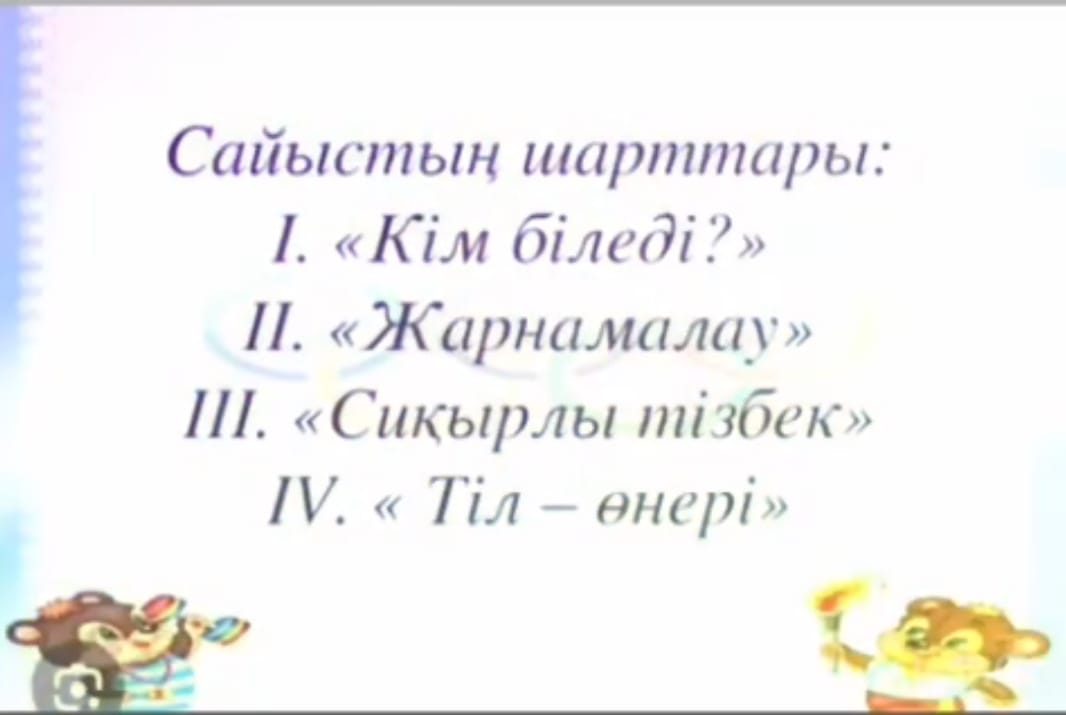 Сайыстың шарттары:
I. «Кім біледі?»
II. «Жарнамалау»
III. «Сиқырлы тізбек»
IV. « Тіл – өнері»